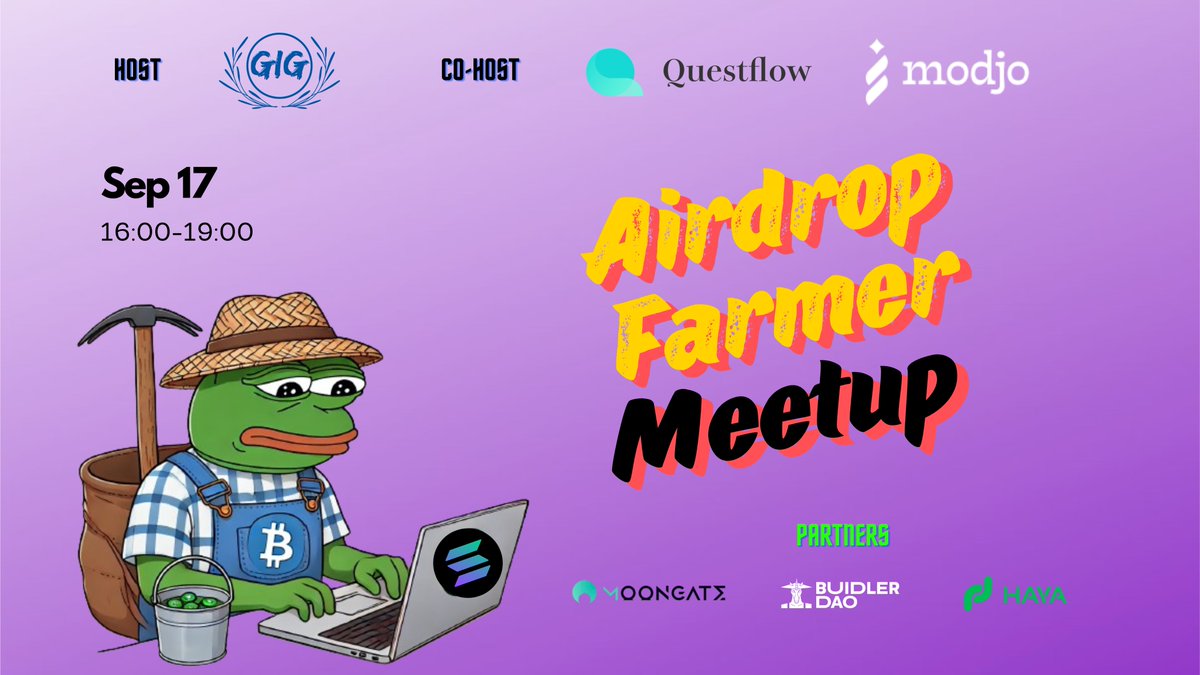 HOST GIG CO-HOST Questflow modjo

Sep 17
16:00-19:00

Airdrop Farmer Meetup

PARTNERS

MOONGATE BUIDLER DAO HAVA